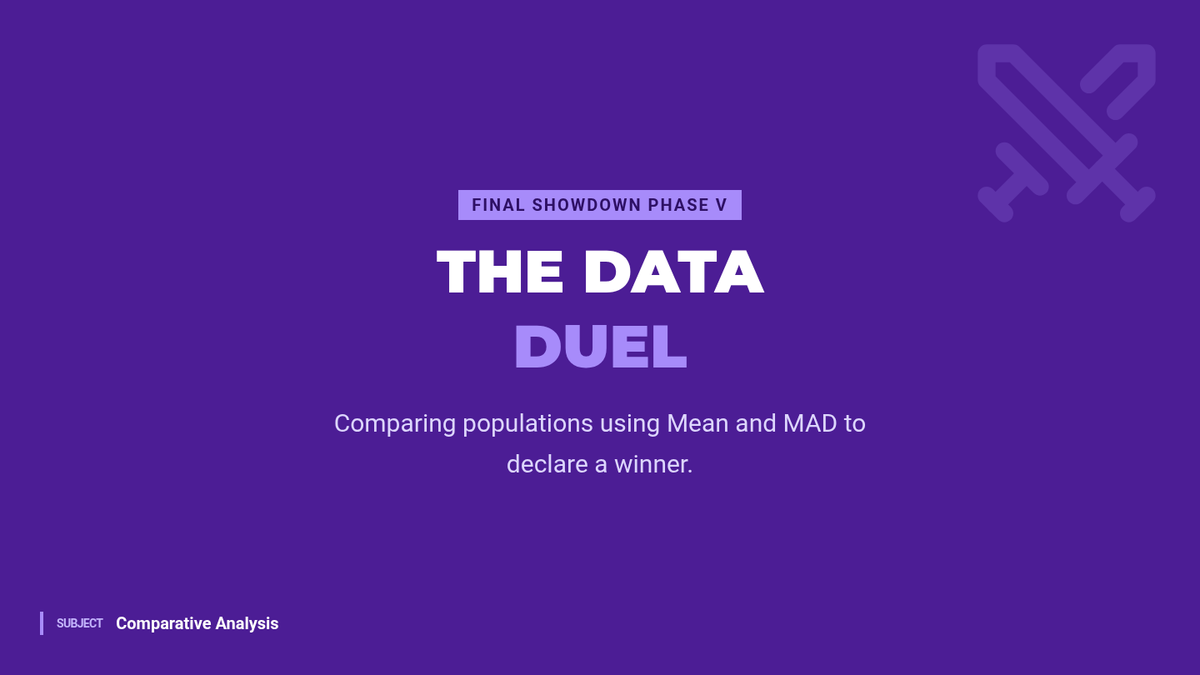 FINAL SHOWDOWN PHASE V

THE DATA
DUEL

Comparing populations using Mean and MAD to declare a winner.

SUBJECT Comparative Analysis